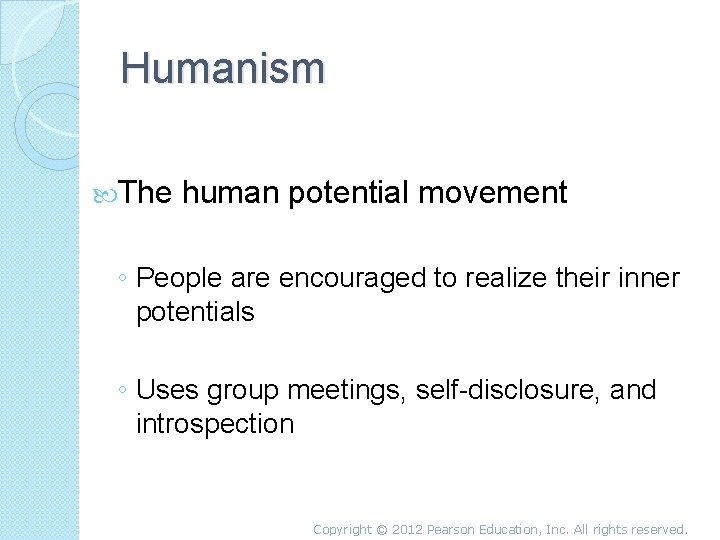 Humanism

The human potential movement

◦ People are encouraged to realize their inner potentials

◦ Uses group meetings, self-disclosure, and introspection

Copyright © 2012 Pearson Education, Inc. All rights reserved.